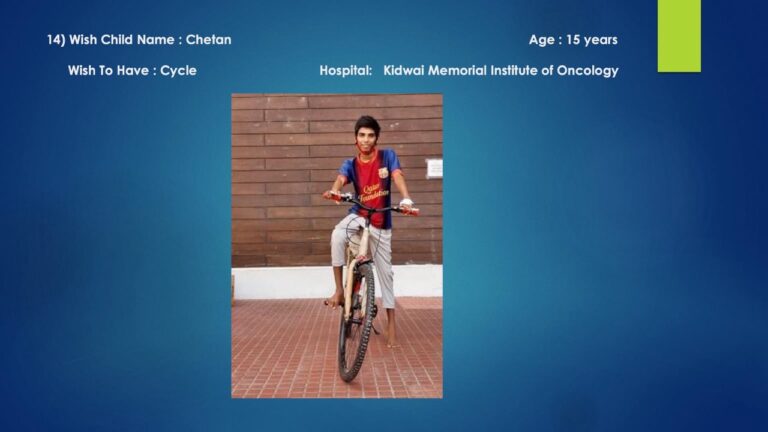 14) Wish Child Name : Chetan

Age : 15 years

Wish To Have : Cycle

Hospital: Kidwai Memorial Institute of Oncology

Qatar Foundation